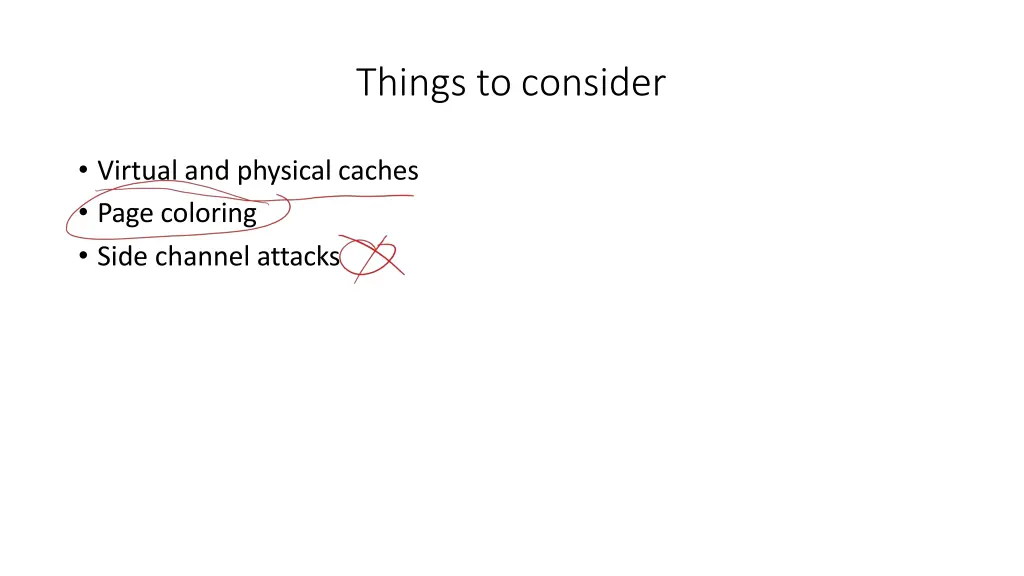 Things to consider

• Virtual and physical caches
• Page coloring
• Side channel attacks